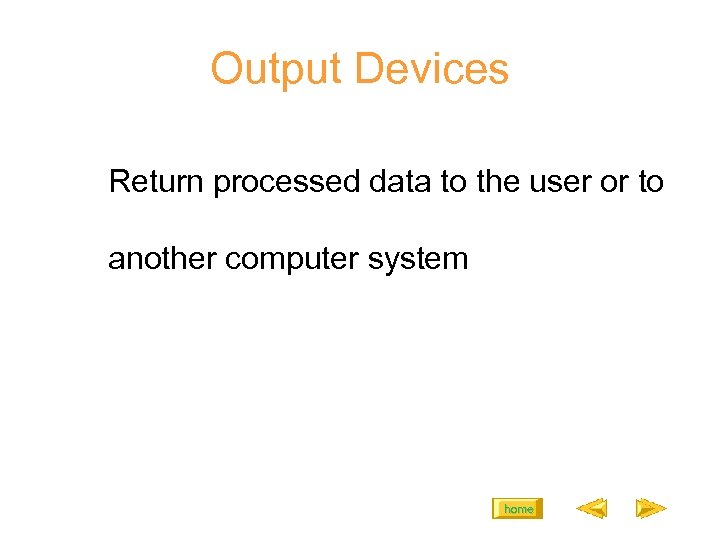 Output Devices

Return processed data to the user or to another computer system

home